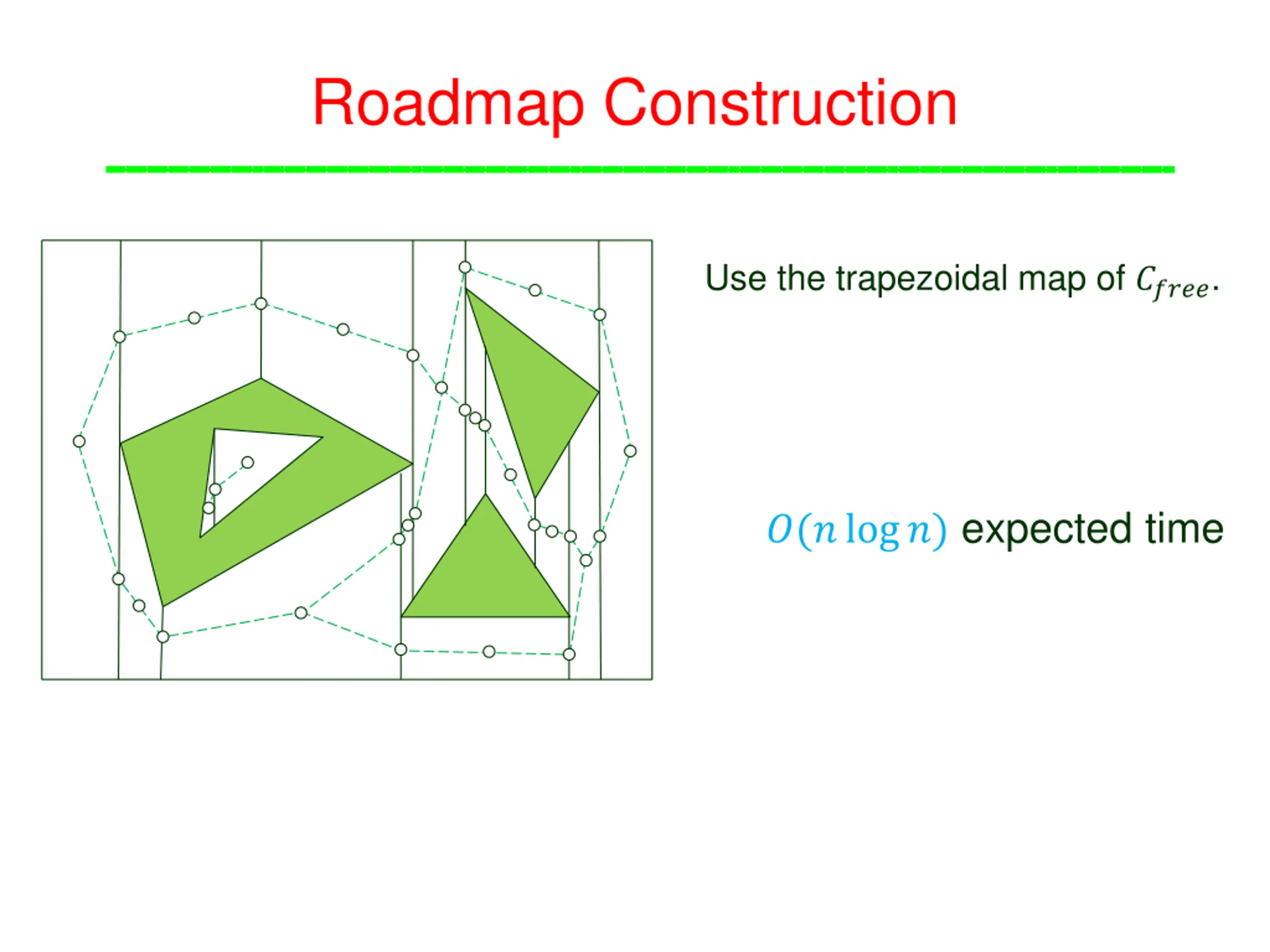 Roadmap Construction

Use the trapezoidal map of $C_{free}$.

$O(n \log n)$ expected time